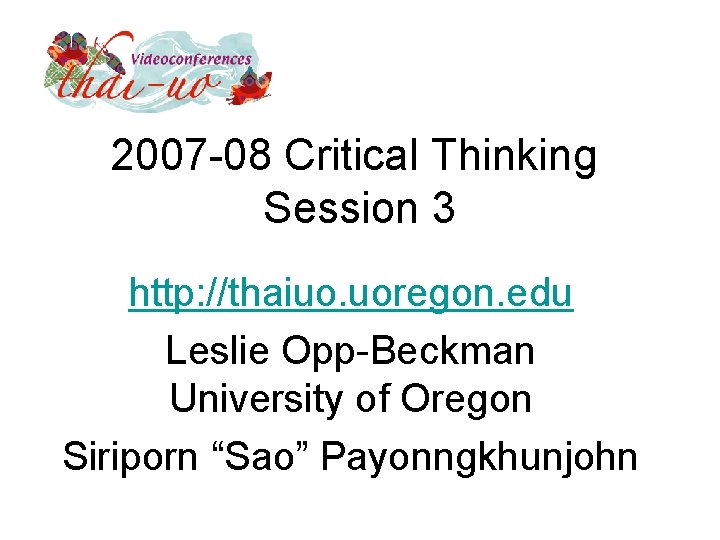 Videoconferences
thai-uo

2007-08 Critical Thinking
Session 3

http://thaiuo.uoregon.edu

Leslie Opp-Beckman
University of Oregon

Siriporn “Sao” Payonngkhunjohn